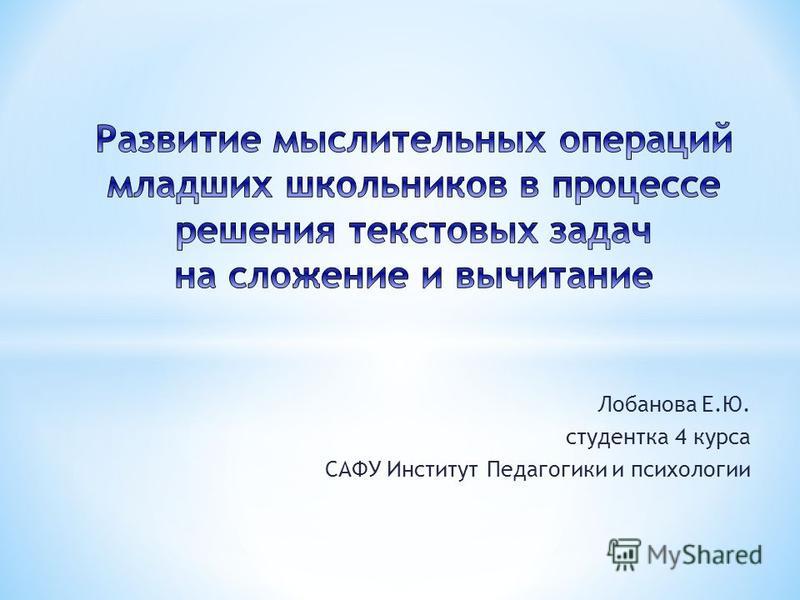 Развитие мыслительных операций младших школьников в процессе решения текстовых задач на сложение и вычитание

Лобанова Е.Ю.
студентка 4 курса
САФУ Институт Педагогики и психологии

MyShared